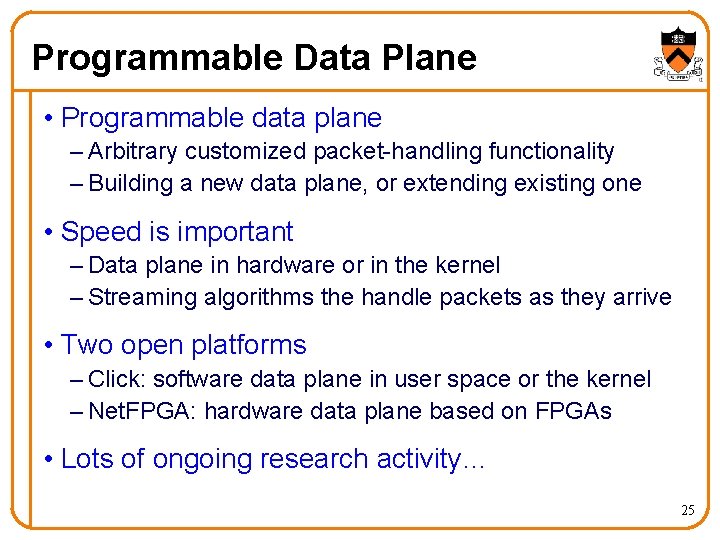 Programmable Data Plane

• Programmable data plane
– Arbitrary customized packet-handling functionality
– Building a new data plane, or extending existing one

• Speed is important
– Data plane in hardware or in the kernel
– Streaming algorithms the handle packets as they arrive

• Two open platforms
– Click: software data plane in user space or the kernel
– NetFPGA: hardware data plane based on FPGAs

• Lots of ongoing research activity…

25